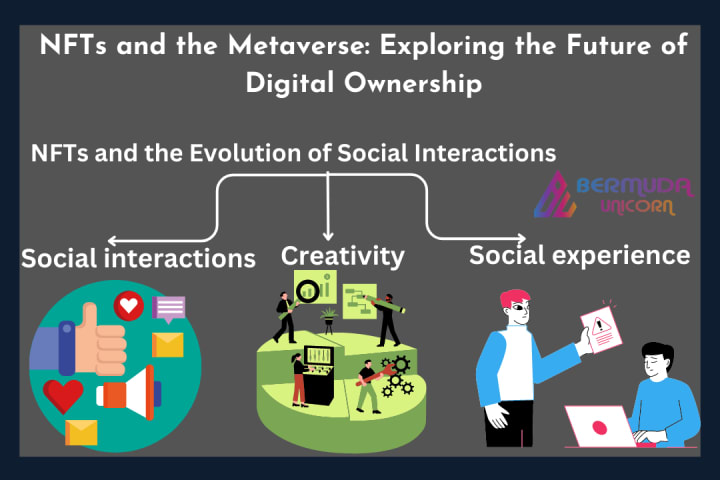 NFTs and the Metaverse: Exploring the Future of Digital Ownership

NFTs and the Evolution of Social Interactions

BERMUDA UNICORN

Social interactions

Creativity

Social experience